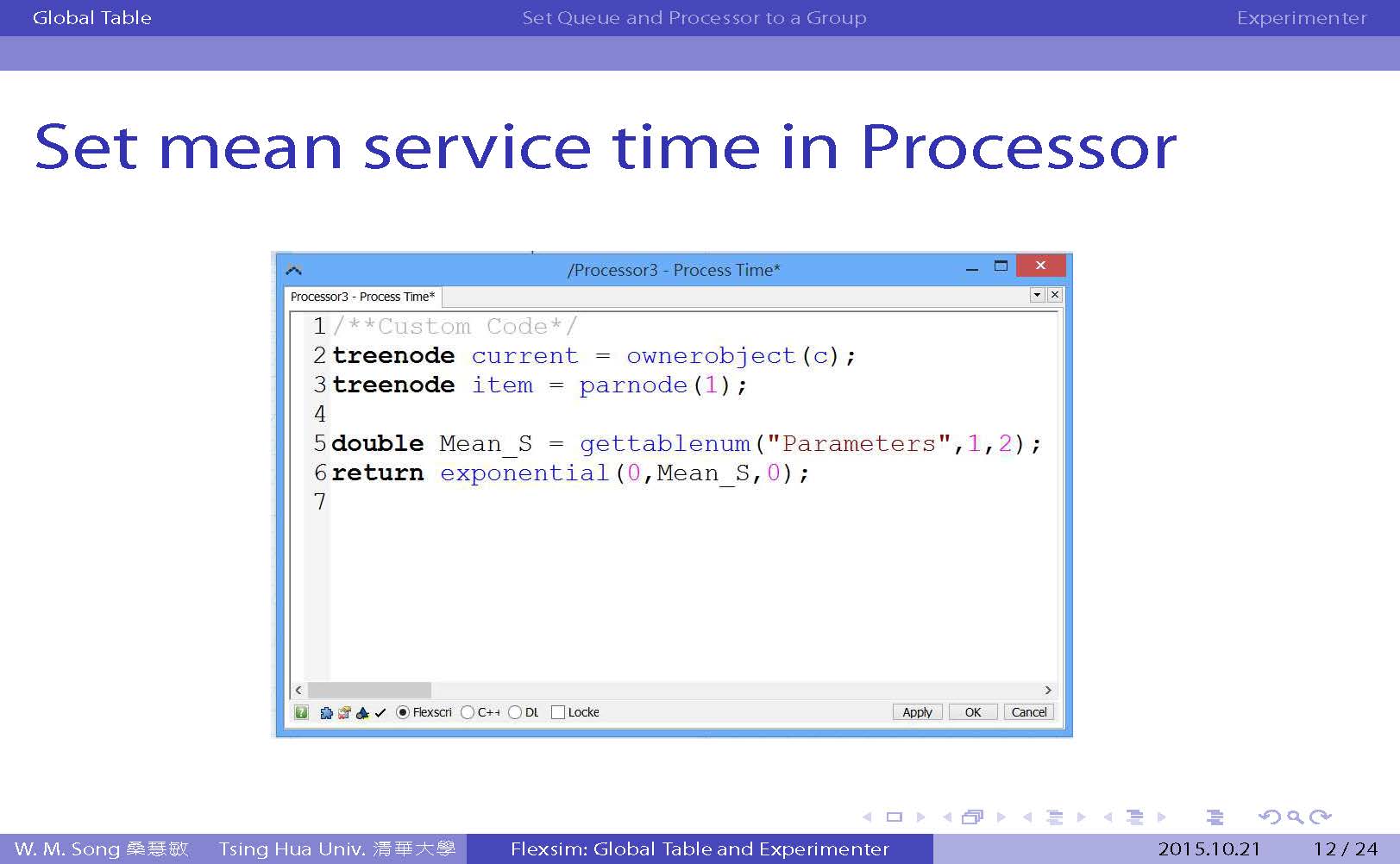 Global Table Set Queue and Processor to a Group Experimenter

Set mean service time in Processor

/Processor3 - Process Time*

Processor3 - Process Time*

1 /**Custom Code*/
2 treenode current = ownerobject(c);
3 treenode item = parnode(1);
4
5 double Mean_S = gettablenum("Parameters",1,2);
6 return exponential(0,Mean_S,0);
7

Flexscri C++ DL Locke Apply OK Cancel

W. M. Song 桑慧敏 Tsing Hua Univ. 清華大學 Flexsim: Global Table and Experimenter 2015.10.21 12 / 24